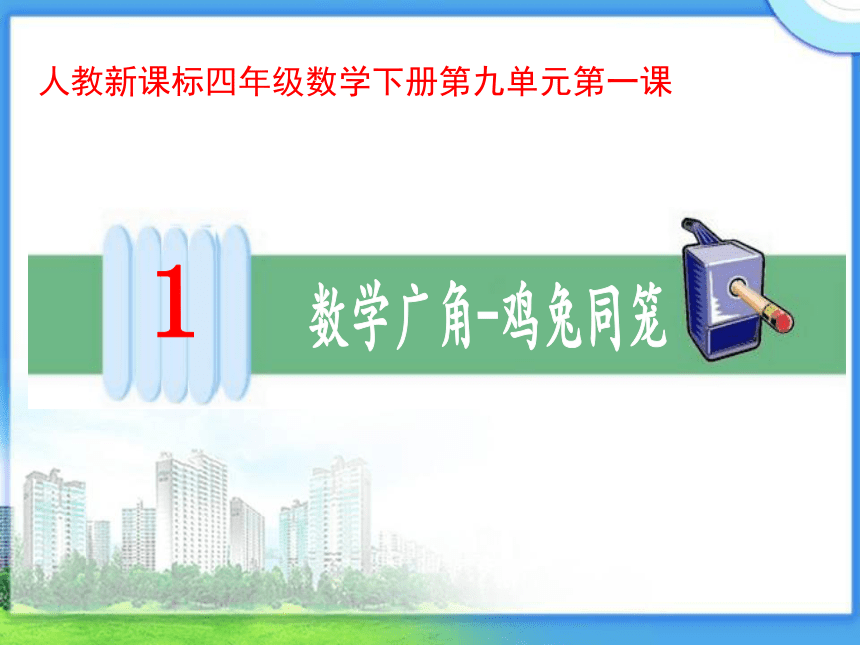 人教新课标四年级数学下册第九单元第一课

1

数学广角-鸡兔同笼